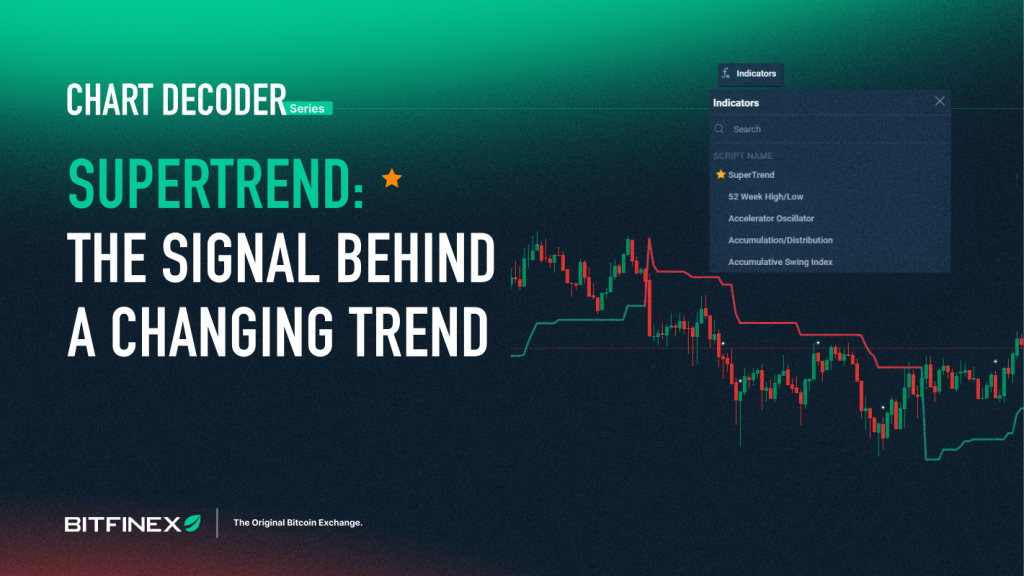 CHART DECODER Series

SUPERTREND:
THE SIGNAL BEHIND A CHANGING TREND

Indicators

Indicators

Search

SCRIPT NAME

SuperTrend

52 Week High/Low

Accelerator Oscillator

Accumulation/Distribution

Accumulative Swing Index

BITFINEX

The Original Bitcoin Exchange.